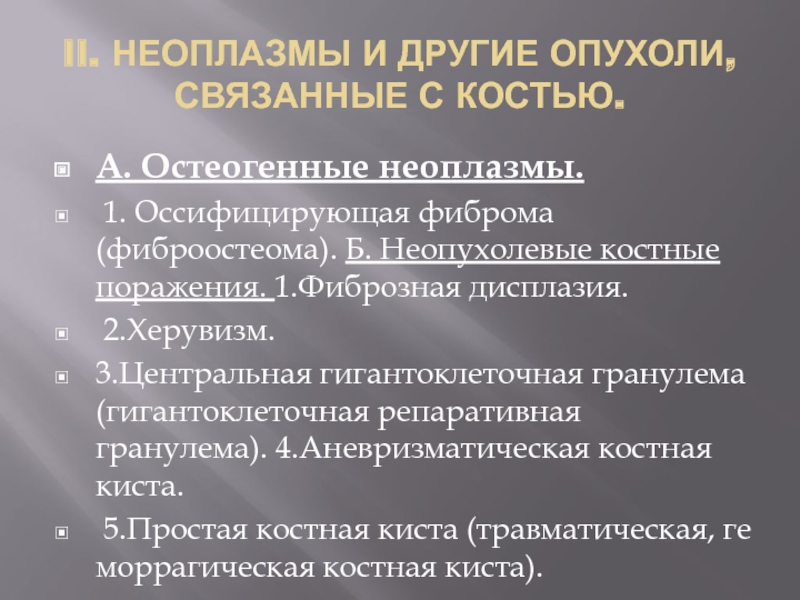 II. НЕОПЛАЗМЫ И ДРУГИЕ ОПУХОЛИ, СВЯЗАННЫЕ С КОСТЬЮ.

А. Остеогенные неоплазмы.

1. Оссифицирующая фиброма (фиброостеома). Б. Неопухолевые костные поражения. 1.Фиброзная дисплазия.

2.Херувизм.

3.Центральная гигантоклеточная гранулема (гигантоклеточная репаративная гранулема). 4.Аневризматическая костная киста.

5.Простая костная киста (травматическая, ге моррагическая костная киста).